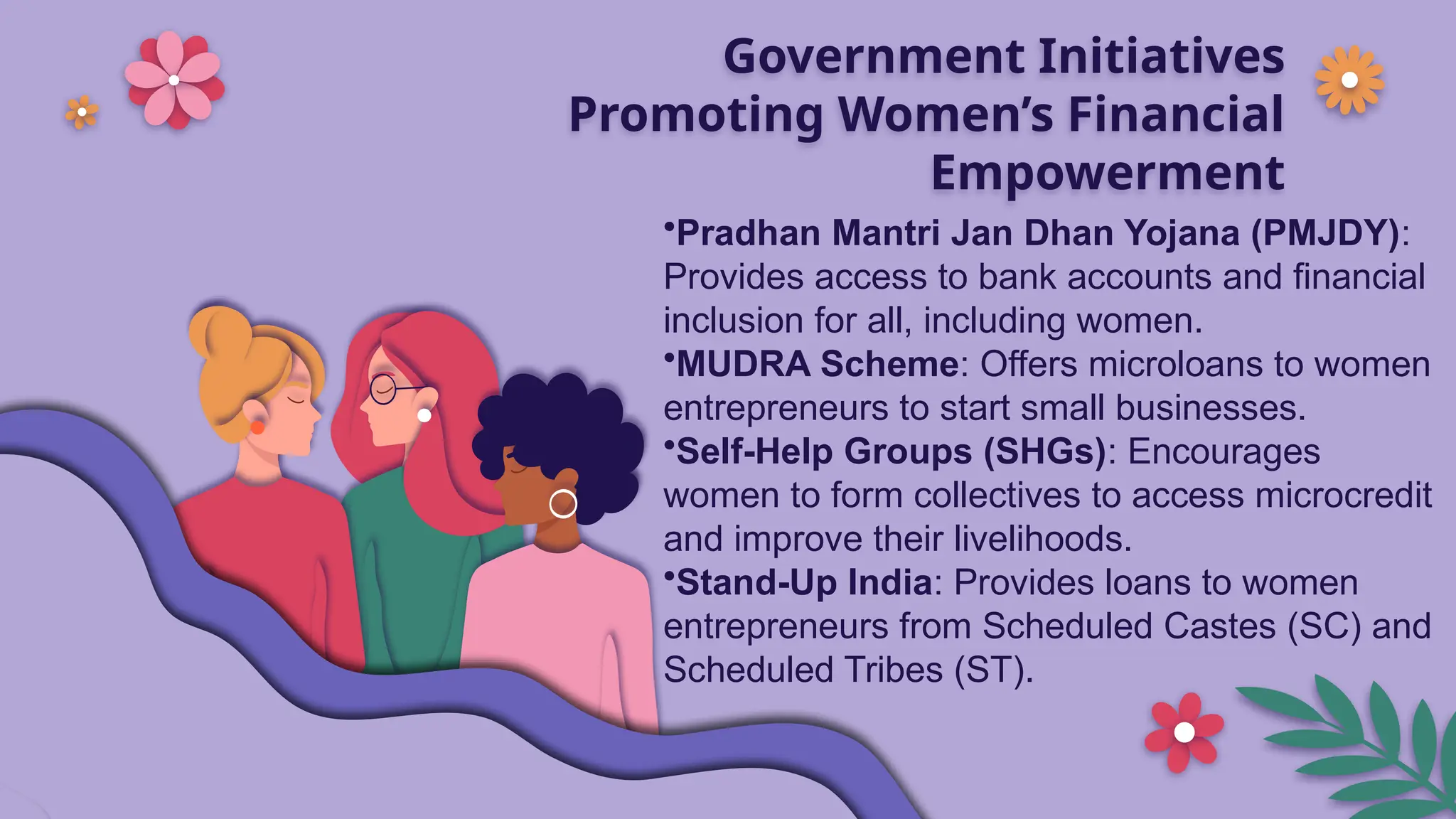 Government Initiatives Promoting Women's Financial Empowerment

• Pradhan Mantri Jan Dhan Yojana (PMJDY): Provides access to bank accounts and financial inclusion for all, including women.
• MUDRA Scheme: Offers microloans to women entrepreneurs to start small businesses.
• Self-Help Groups (SHGs): Encourages women to form collectives to access microcredit and improve their livelihoods.
• Stand-Up India: Provides loans to women entrepreneurs from Scheduled Castes (SC) and Scheduled Tribes (ST).